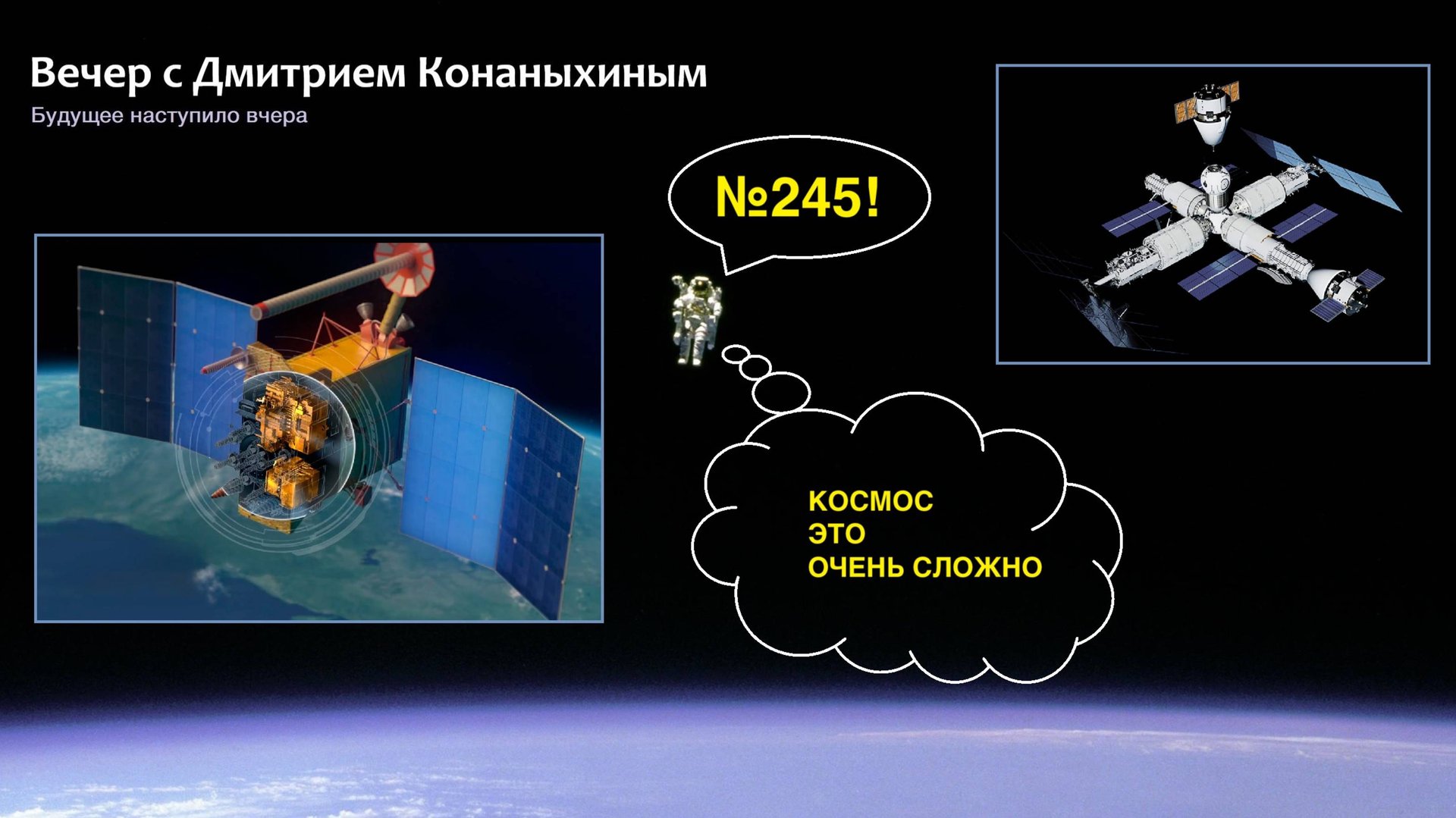 Вечер с Дмитрием Конаныхиным
Будущее наступило вчера

№245!

КОСМОС
ЭТО
ОЧЕНЬ СЛОЖНО